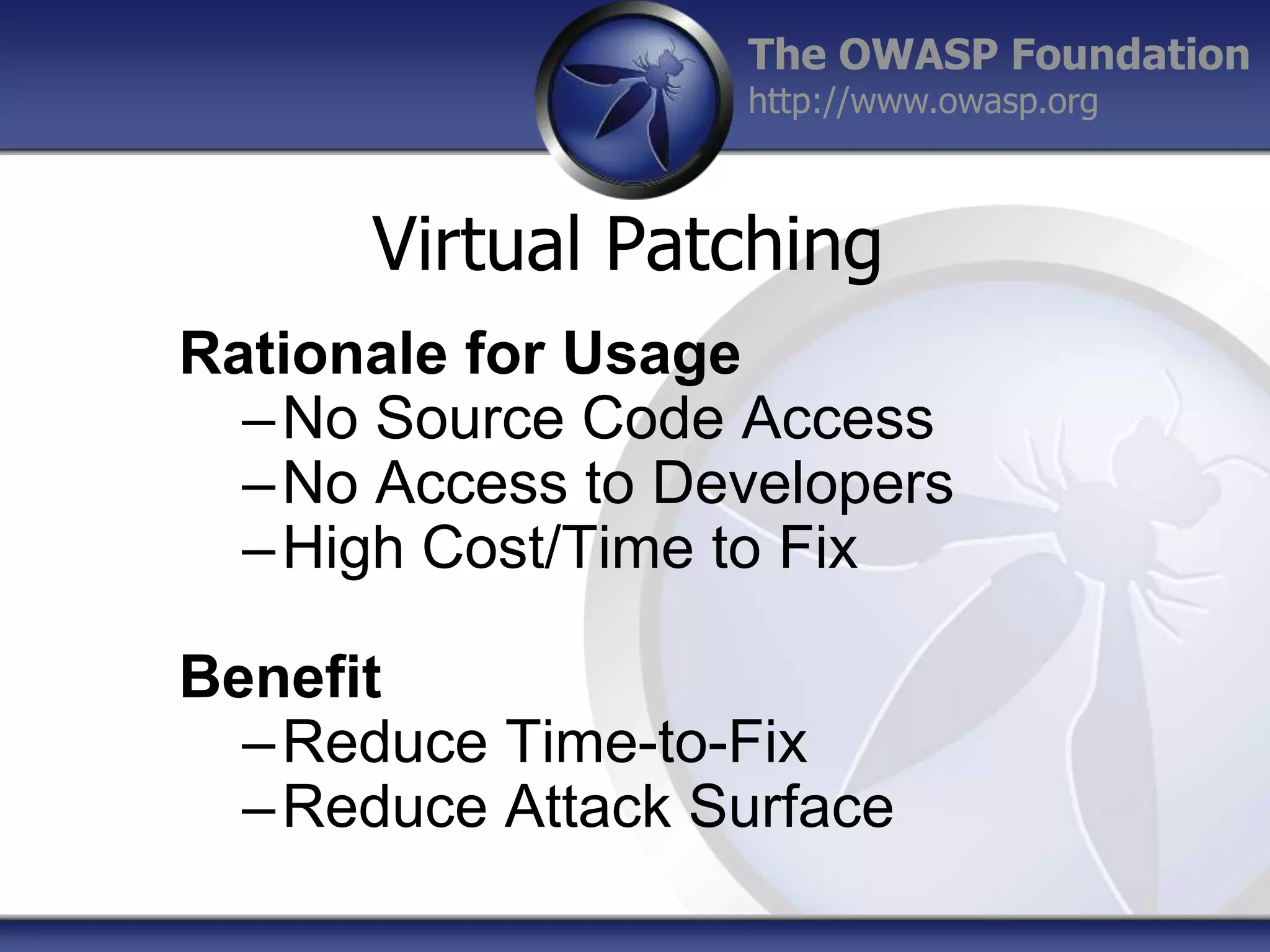 The OWASP Foundation
http://www.owasp.org

Virtual Patching

Rationale for Usage
– No Source Code Access
– No Access to Developers
– High Cost/Time to Fix

Benefit
– Reduce Time-to-Fix
– Reduce Attack Surface